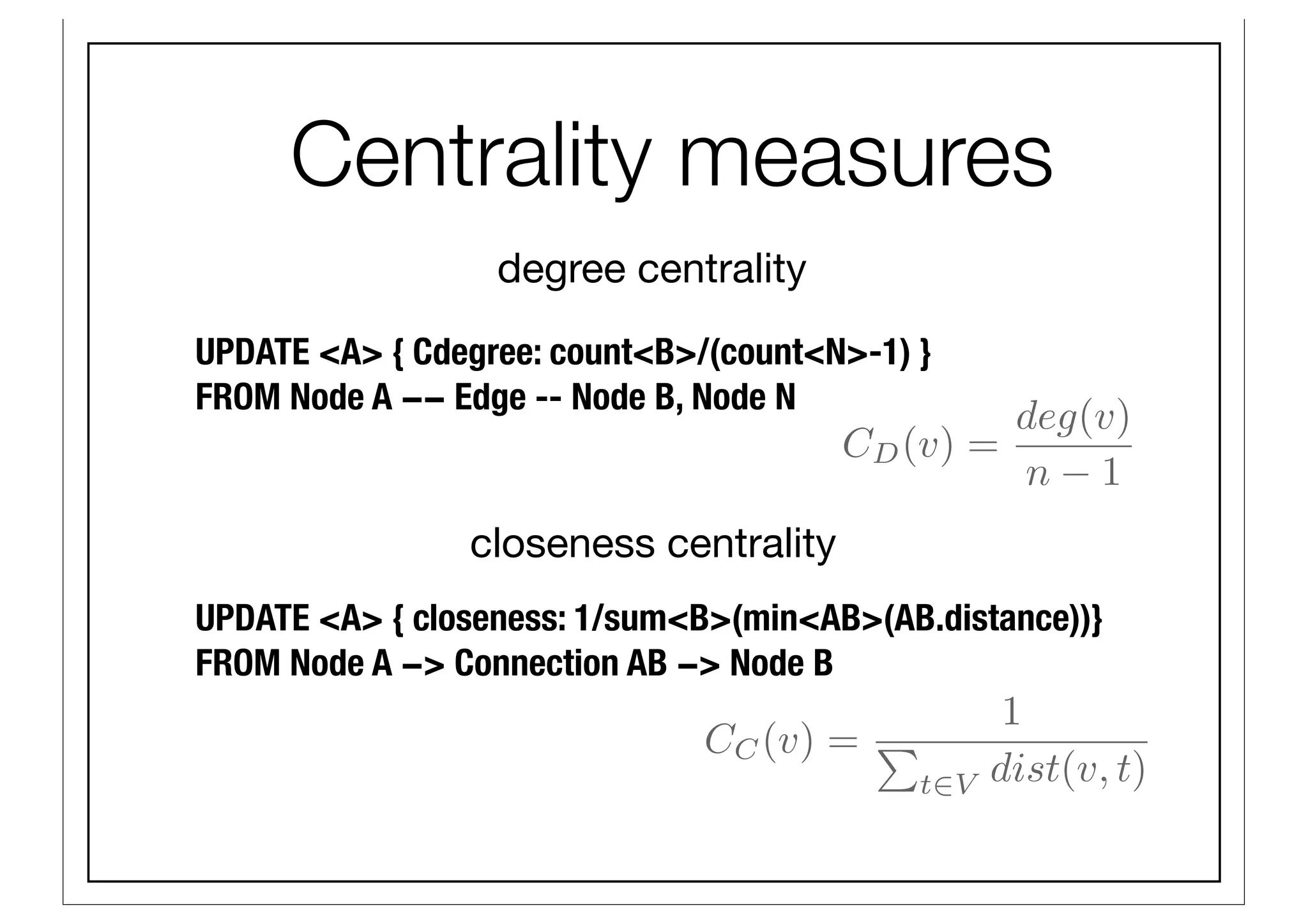 Centrality measures

degree centrality

UPDATE <A> { Cdegree: count<B>/(count<N>-1) }
FROM Node A –– Edge -- Node B, Node N

$C_D(v) = \frac{deg(v)}{n-1}$

closeness centrality

UPDATE <A> { closeness: 1/sum<B>(min<AB>(AB.distance))}
FROM Node A –> Connection AB –> Node B

$C_C(v) = \frac{1}{\sum_{t \in V} dist(v,t)}$